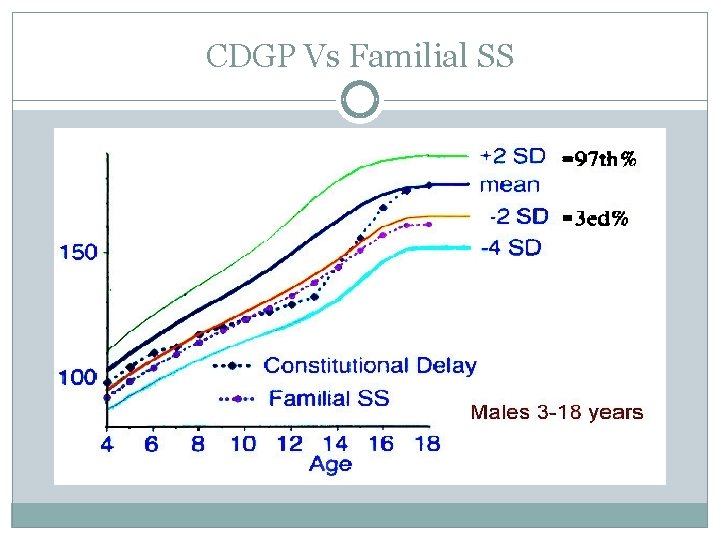 CDGP Vs Familial SS

+2 SD =97th%
mean
-2 SD =3ed%
-4 SD

150

100

Constitutional Delay
Familial SS

Males 3-18 years

4 6 8 10 12 14 16 18
Age